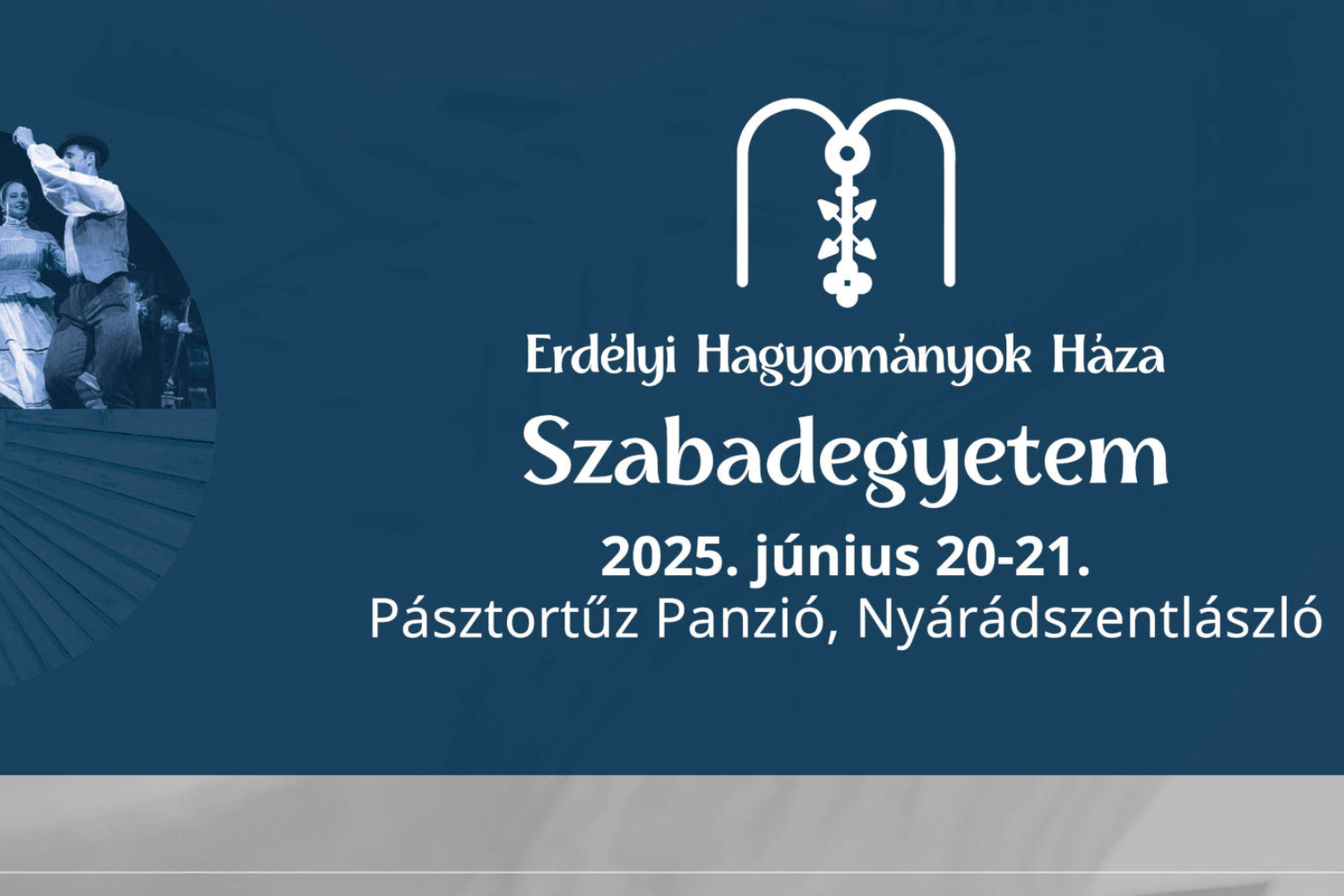 Erdélyi Hagyományok Háza
Szabadegyetem
2025. június 20-21.
Pásztortűz Panzió, Nyárádszentlászló